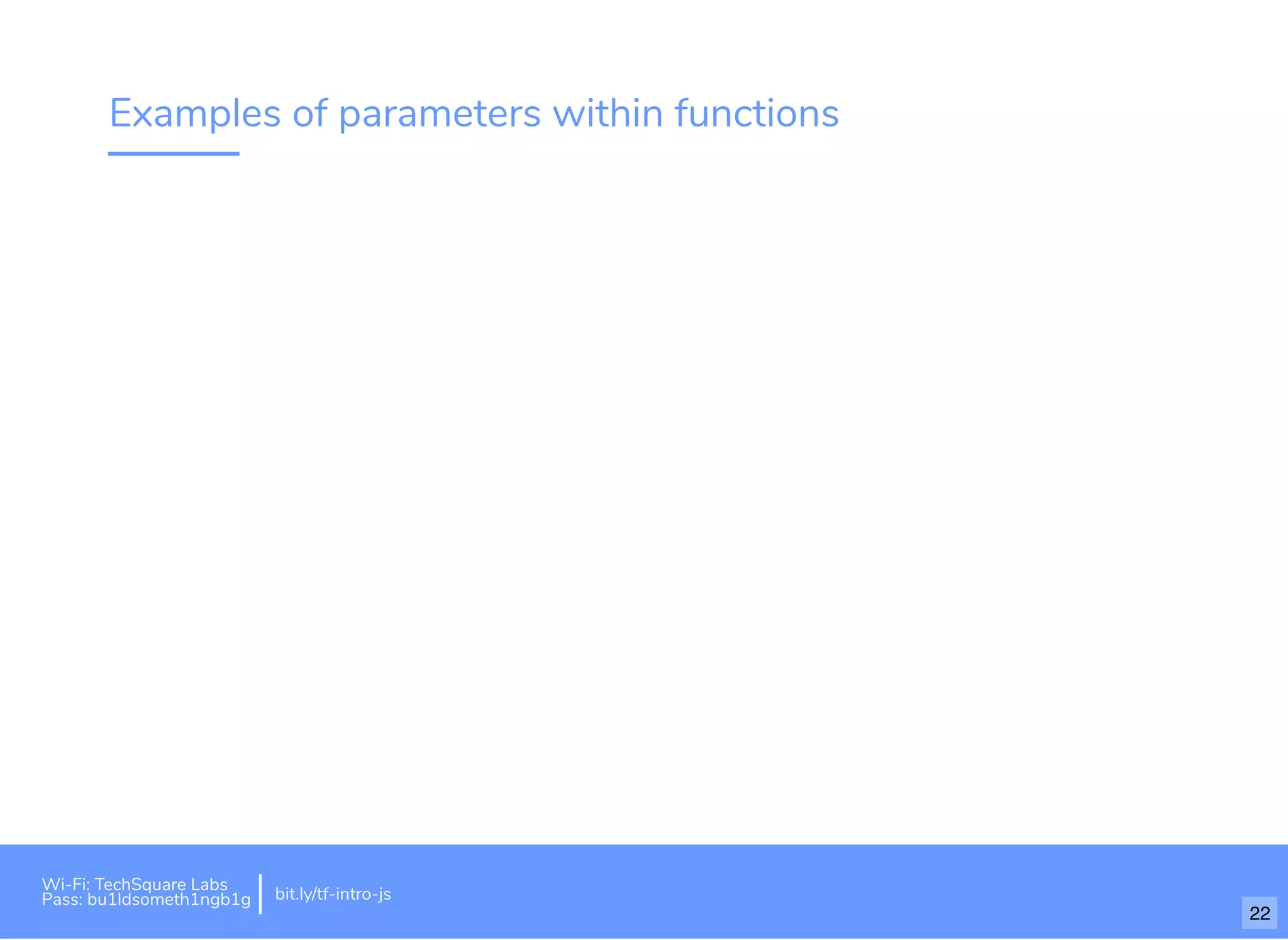 Examples of parameters within functions

Wi-Fi: TechSquare Labs
Pass: bu1ldsometh1ngb1g

bit.ly/tf-intro-js

22